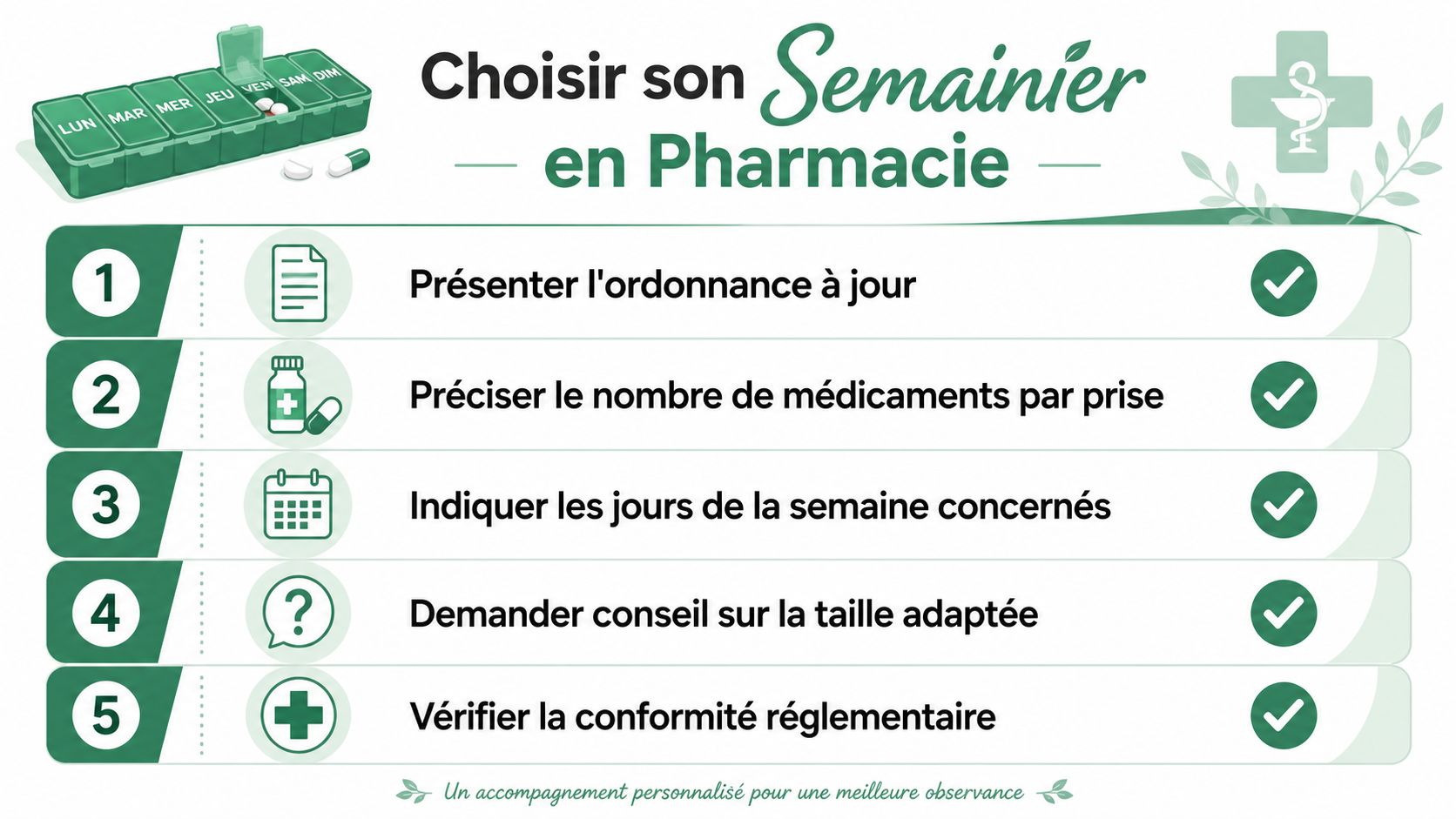 LUN MAR MER JEU VEN SAM DIM

Choisir son Semainier
en Pharmacie

1 Présenter l'ordonnance à jour

2 Préciser le nombre de médicaments par prise

3 Indiquer les jours de la semaine concernés

4 Demander conseil sur la taille adaptée

5 Vérifier la conformité réglementaire

Un accompagnement personnalisé pour une meilleure observance